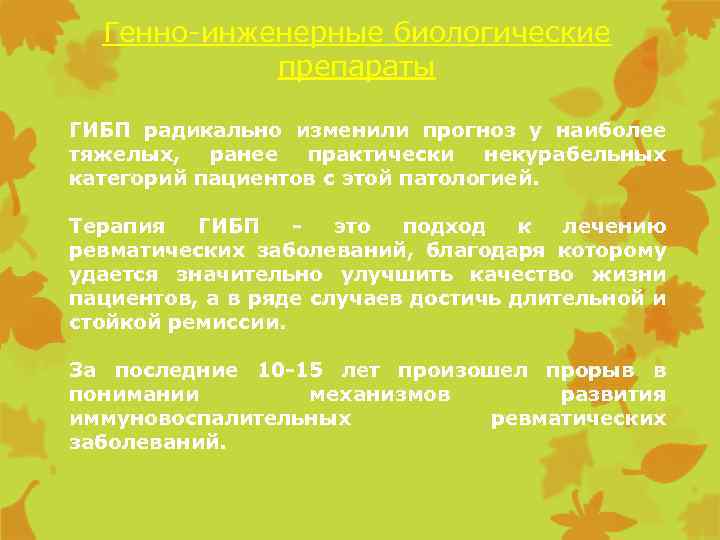 Генно-инженерные биологические препараты

ГИБП радикально изменили прогноз у наиболее тяжелых, ранее практически некурабельных категорий пациентов с этой патологией.

Терапия ГИБП - это подход к лечению ревматических заболеваний, благодаря которому удается значительно улучшить качество жизни пациентов, а в ряде случаев достичь длительной и стойкой ремиссии.

За последние 10-15 лет произошел прорыв в понимании механизмов развития иммуновоспалительных ревматических заболеваний.